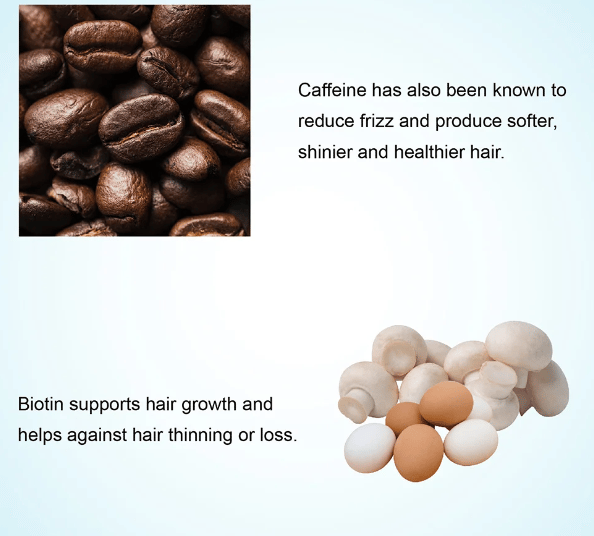 Caffeine has also been known to reduce frizz and produce softer, shinier and healthier hair.

Biotin supports hair growth and helps against hair thinning or loss.